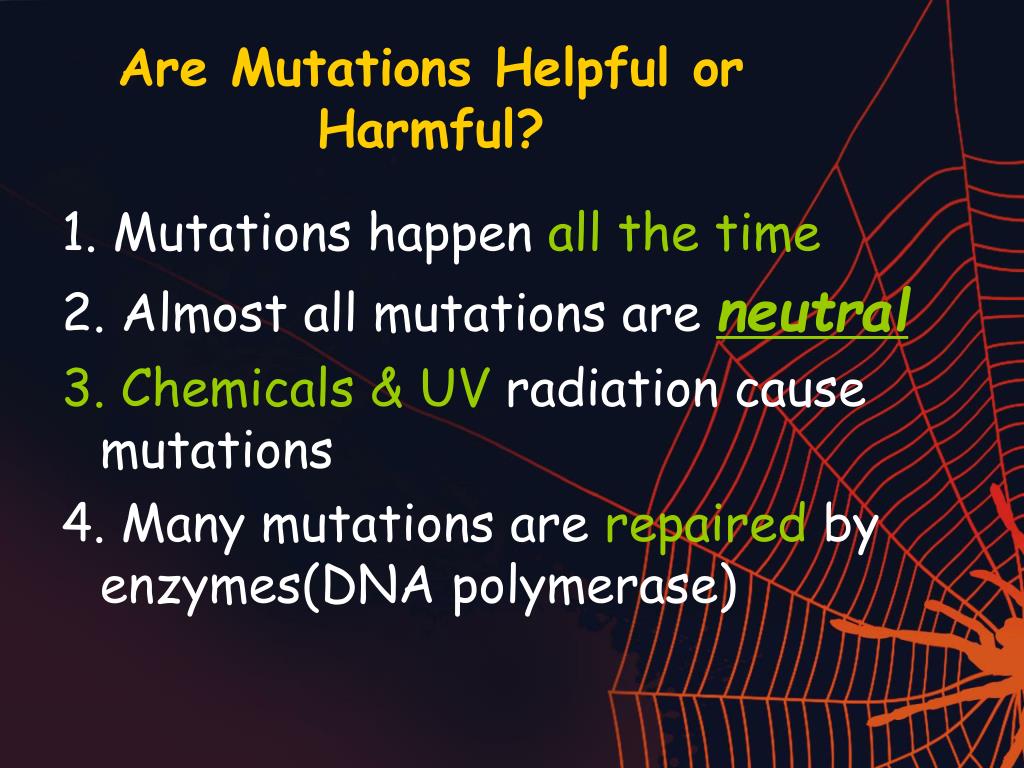 Are Mutations Helpful or Harmful?

1. Mutations happen all the time
2. Almost all mutations are neutral
3. Chemicals & UV radiation cause mutations
4. Many mutations are repaired by enzymes(DNA polymerase)